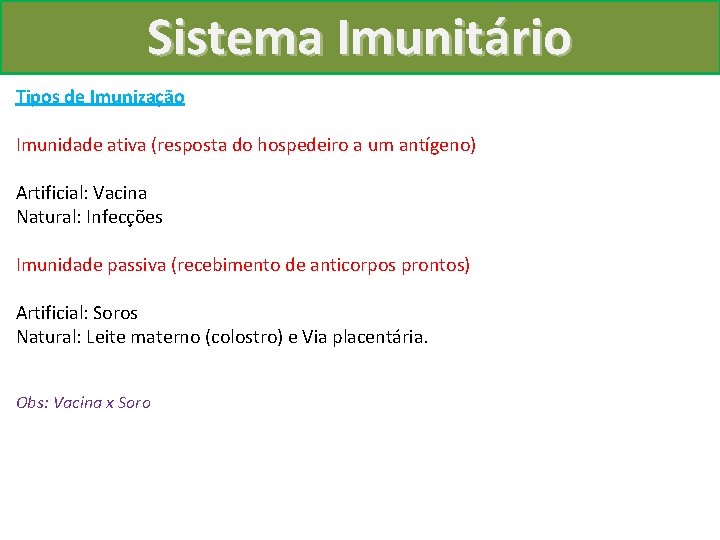 Sistema Imunitário

Tipos de Imunização

Imunidade ativa (resposta do hospedeiro a um antígeno)

Artificial: Vacina
Natural: Infecções

Imunidade passiva (recebimento de anticorpos prontos)

Artificial: Soros
Natural: Leite materno (colostro) e Via placentária.

Obs: Vacina x Soro